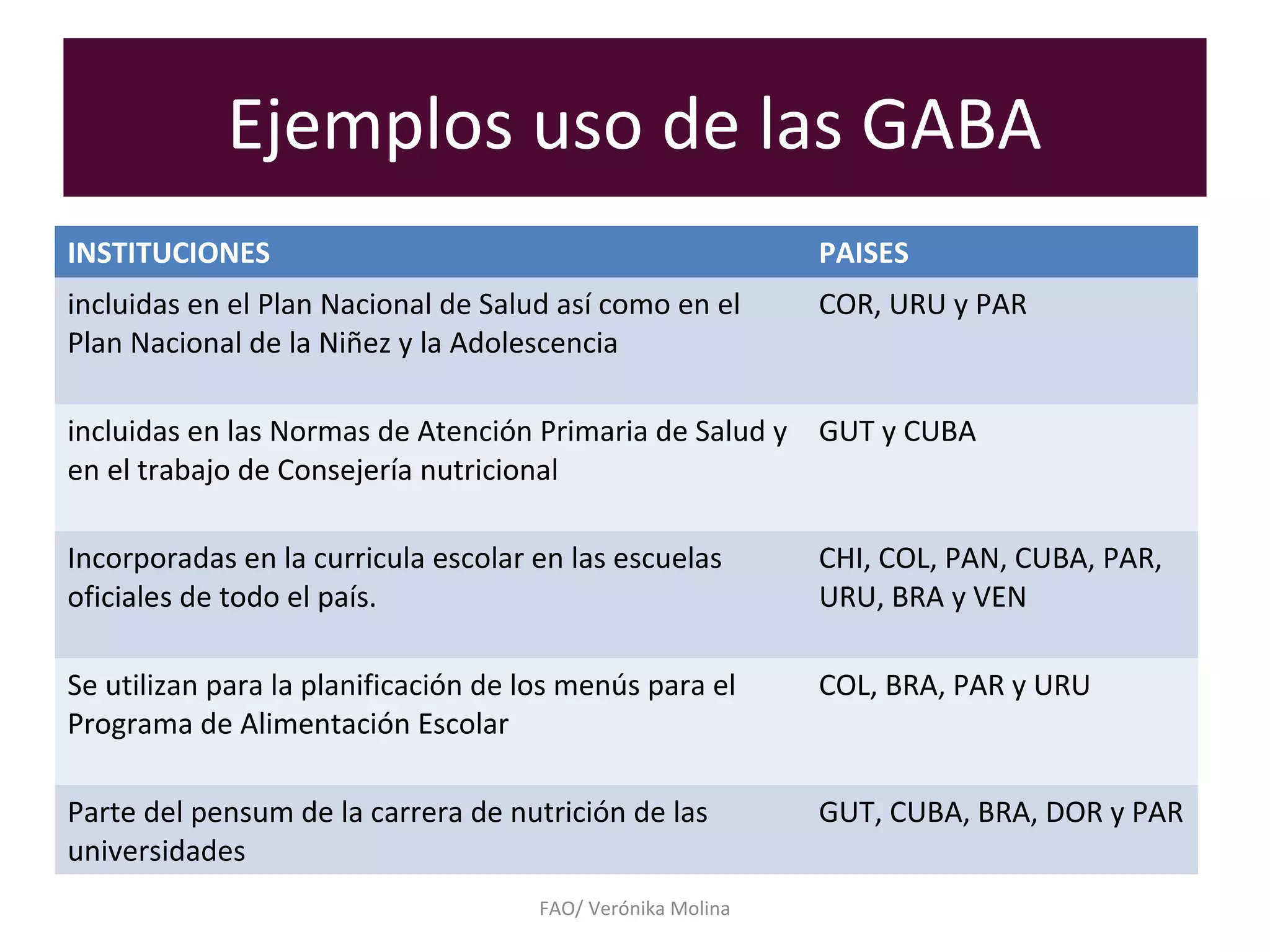 Ejemplos uso de las GABA

| INSTITUCIONES | PAISES |
|---|---|
| incluidas en el Plan Nacional de Salud así como en el Plan Nacional de la Niñez y la Adolescencia | COR, URU y PAR |
| incluidas en las Normas de Atención Primaria de Salud y en el trabajo de Consejería nutricional | GUT y CUBA |
| Incorporadas en la curricula escolar en las escuelas oficiales de todo el país. | CHI, COL, PAN, CUBA, PAR, URU, BRA y VEN |
| Se utilizan para la planificación de los menús para el Programa de Alimentación Escolar | COL, BRA, PAR y URU |
| Parte del pensum de la carrera de nutrición de las universidades | GUT, CUBA, BRA, DOR y PAR |

FAO/ Verónika Molina